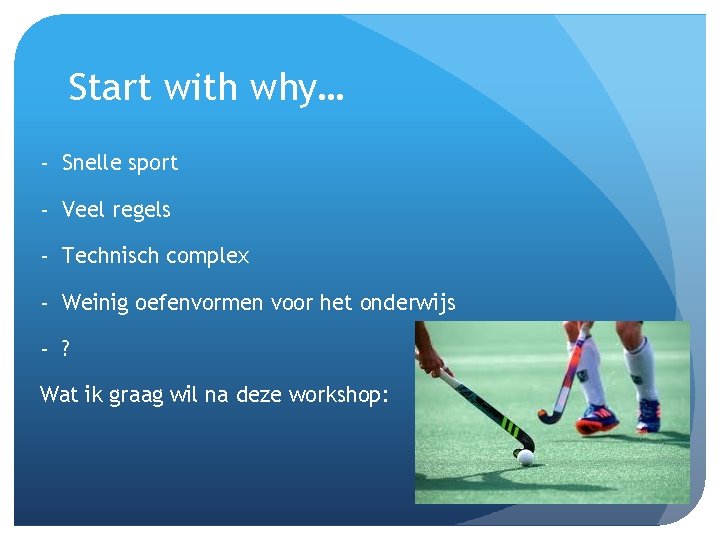 Start with why…

- Snelle sport

- Veel regels

- Technisch complex

- Weinig oefenvormen voor het onderwijs

- ?

Wat ik graag wil na deze workshop: